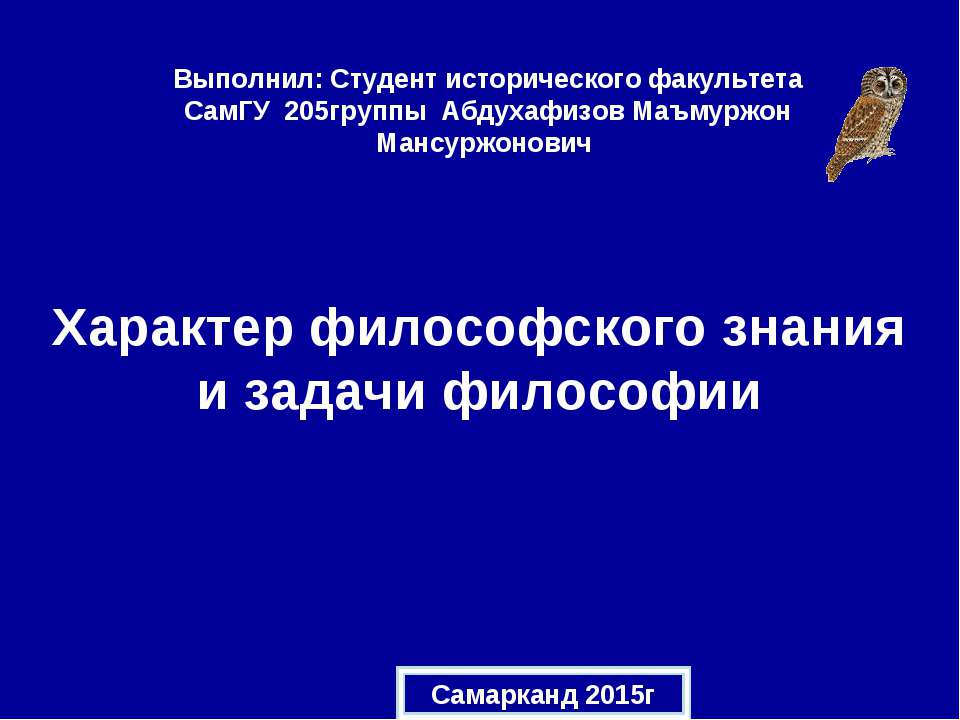 Выполнил: Студент исторического факультета СамГУ 205группы Абдухафизов Маъмуржон Мансуржонович

Характер философского знания и задачи философии

Самарканд 2015г